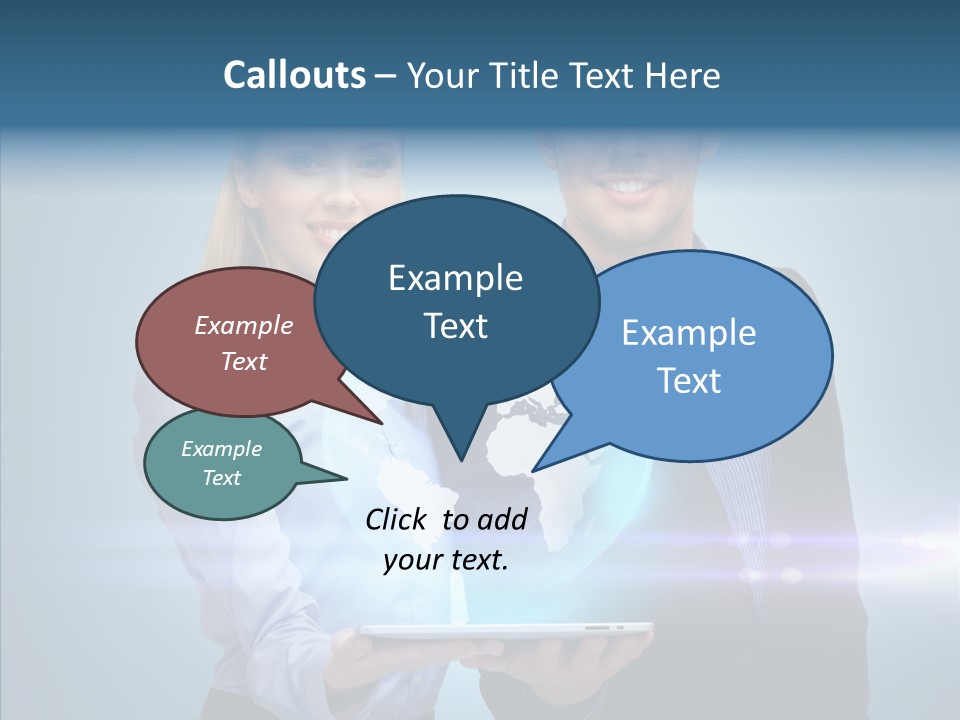 Callouts – Your Title Text Here

Example Text

Example Text

Example Text

Example Text

Click to add your text.